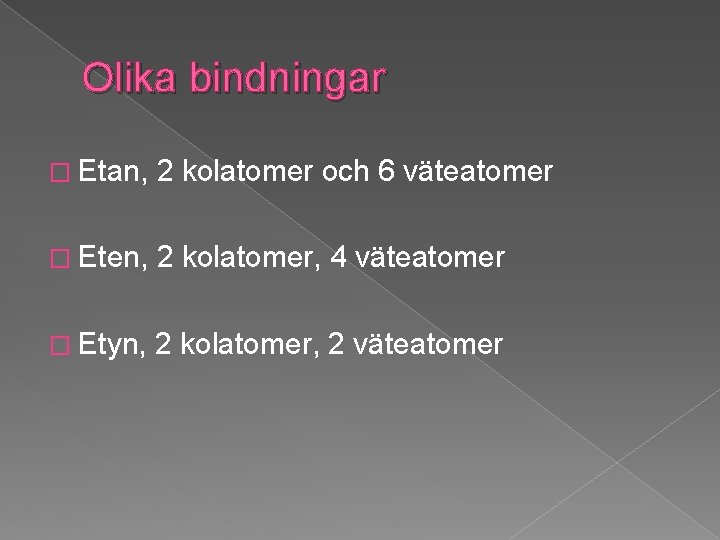 Olika bindningar

Etan, 2 kolatomer och 6 väteatomer

Eten, 2 kolatomer, 4 väteatomer

Etyn, 2 kolatomer, 2 väteatomer